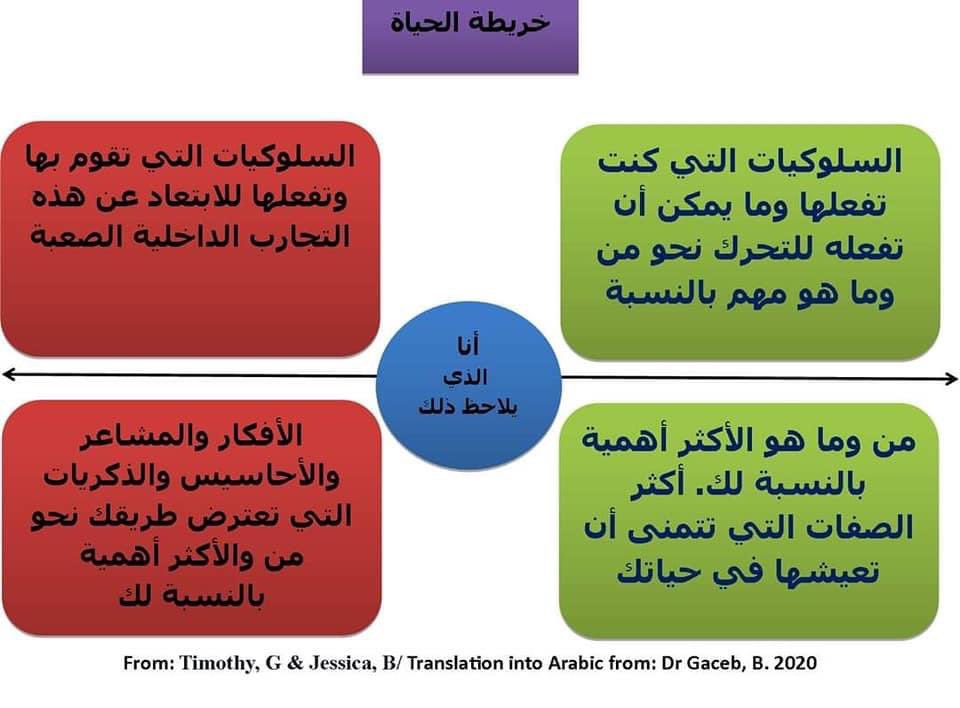 خريطة الحياة

السلوكيات التي كنت تفعلها وما يمكن أن تفعله للتحرك نحو من وما هو مهم بالنسبة

السلوكيات التي تقوم بها وتفعلها للابتعاد عن هذه التجارب الداخلية الصعبة

أنا
الذي
يلاحظ ذلك

من وما هو الأكثر أهمية بالنسبة لك. أكثر الصفات التي تتمنى أن تعيشها في حياتك

الأفكار والمشاعر والأحاسيس والذكريات التي تعترض طريقك نحو من والأكثر أهمية بالنسبة لك

From: Timothy, G & Jessica, B/ Translation into Arabic from: Dr Gaceb, B. 2020